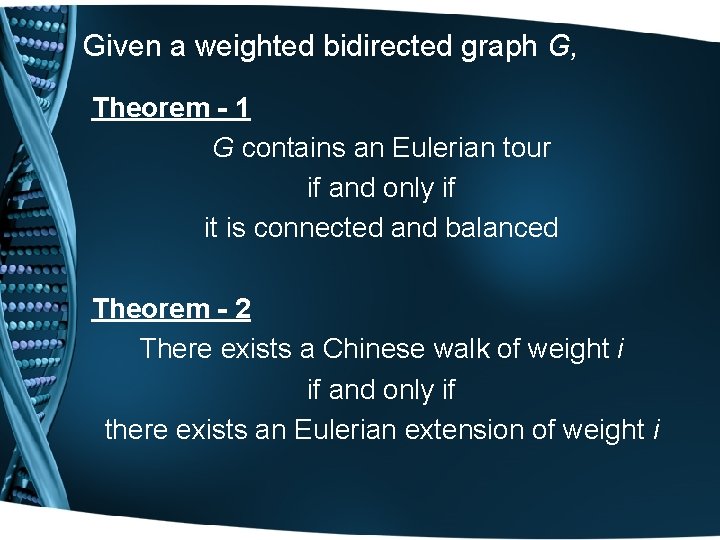 Given a weighted bidirected graph G,

Theorem - 1

G contains an Eulerian tour
if and only if
it is connected and balanced

Theorem - 2

There exists a Chinese walk of weight i
if and only if
there exists an Eulerian extension of weight i